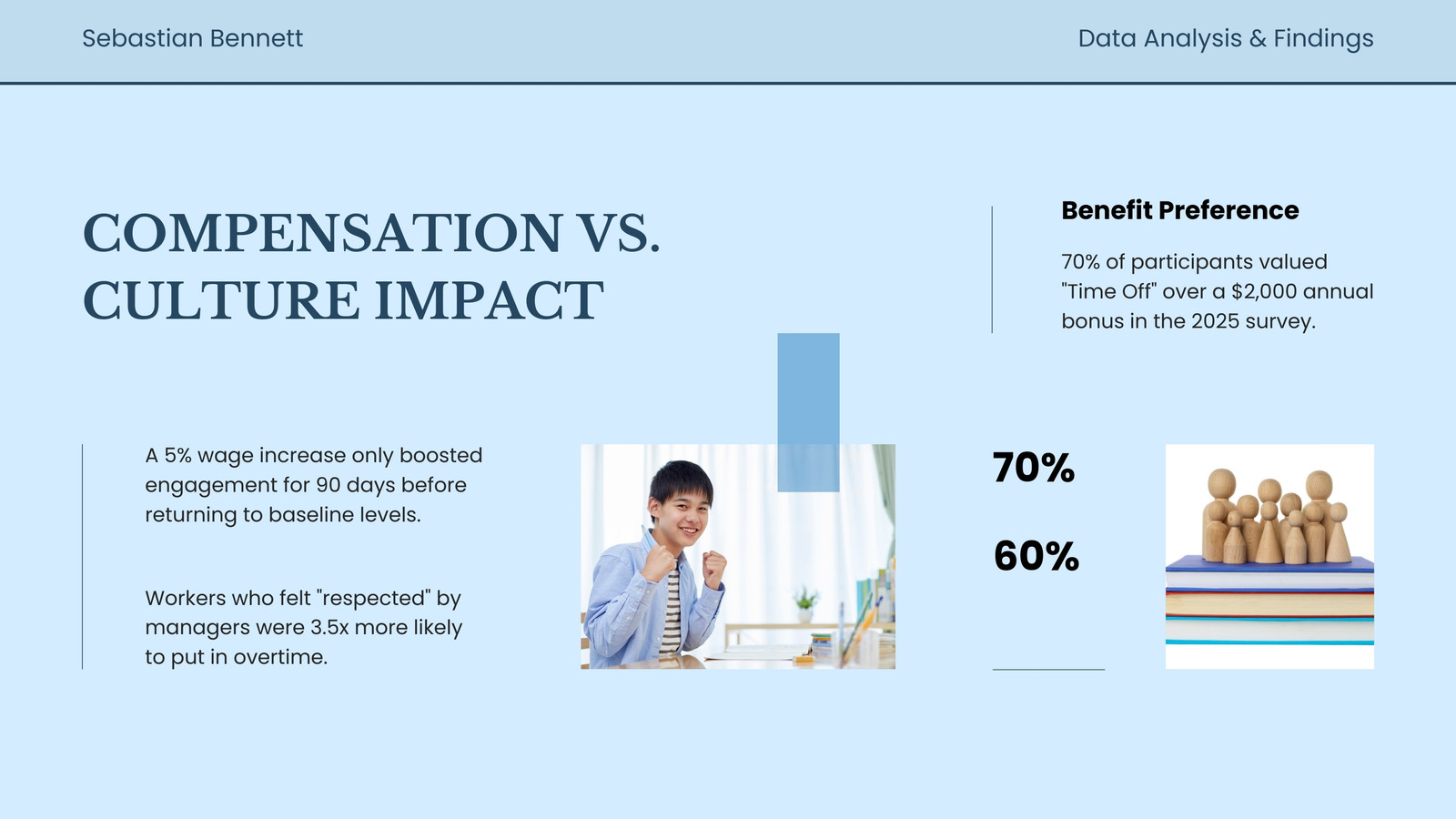 Sebastian Bennett

Data Analysis & Findings

COMPENSATION VS. CULTURE IMPACT

Benefit Preference

70% of participants valued "Time Off" over a $2,000 annual bonus in the 2025 survey.

A 5% wage increase only boosted engagement for 90 days before returning to baseline levels.

Workers who felt "respected" by managers were 3.5x more likely to put in overtime.

70%

60%